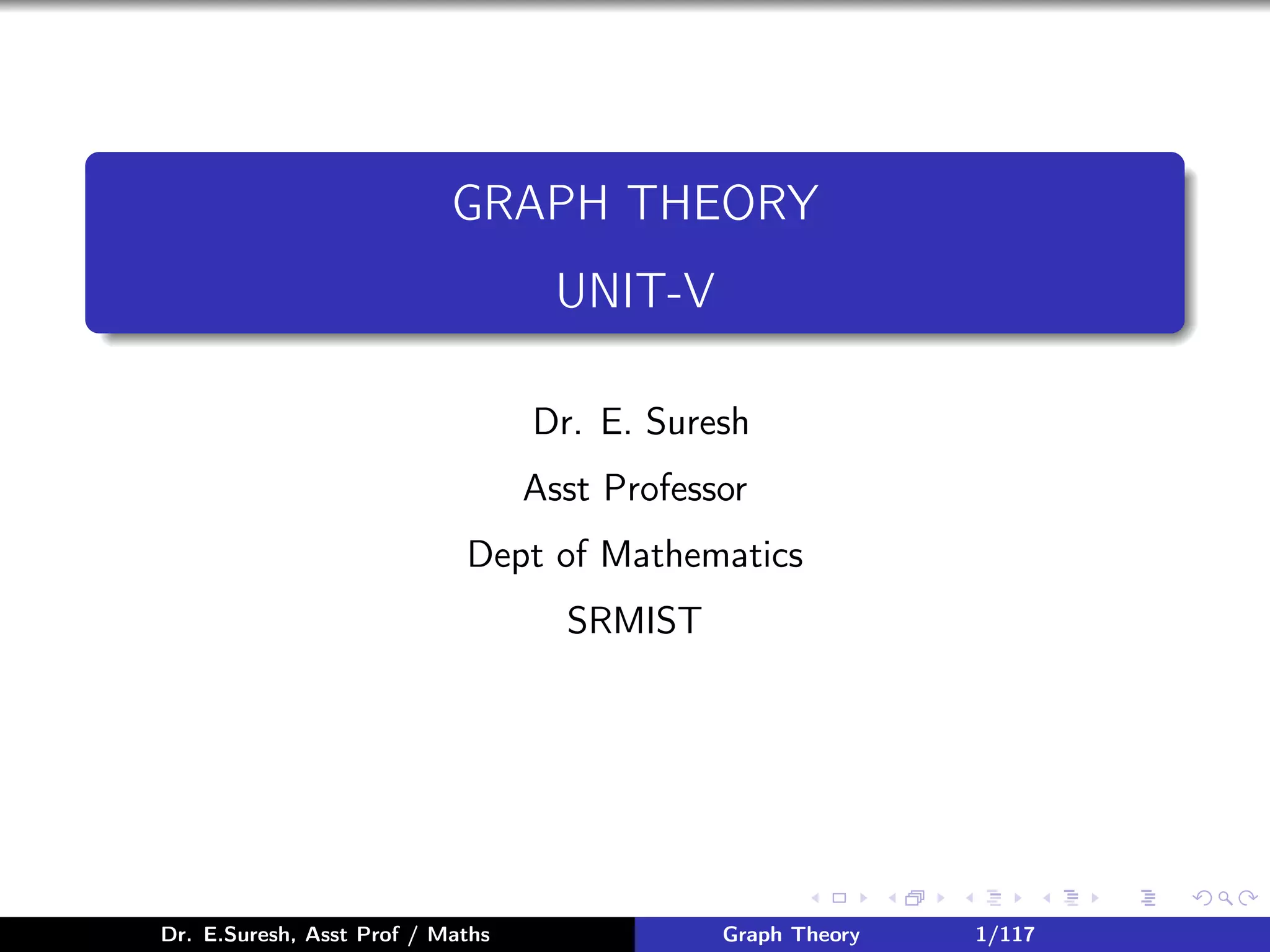 GRAPH THEORY

UNIT-V

Dr. E. Suresh

Asst Professor

Dept of Mathematics

SRMIST

Dr. E.Suresh, Asst Prof / Maths

Graph Theory

1/117